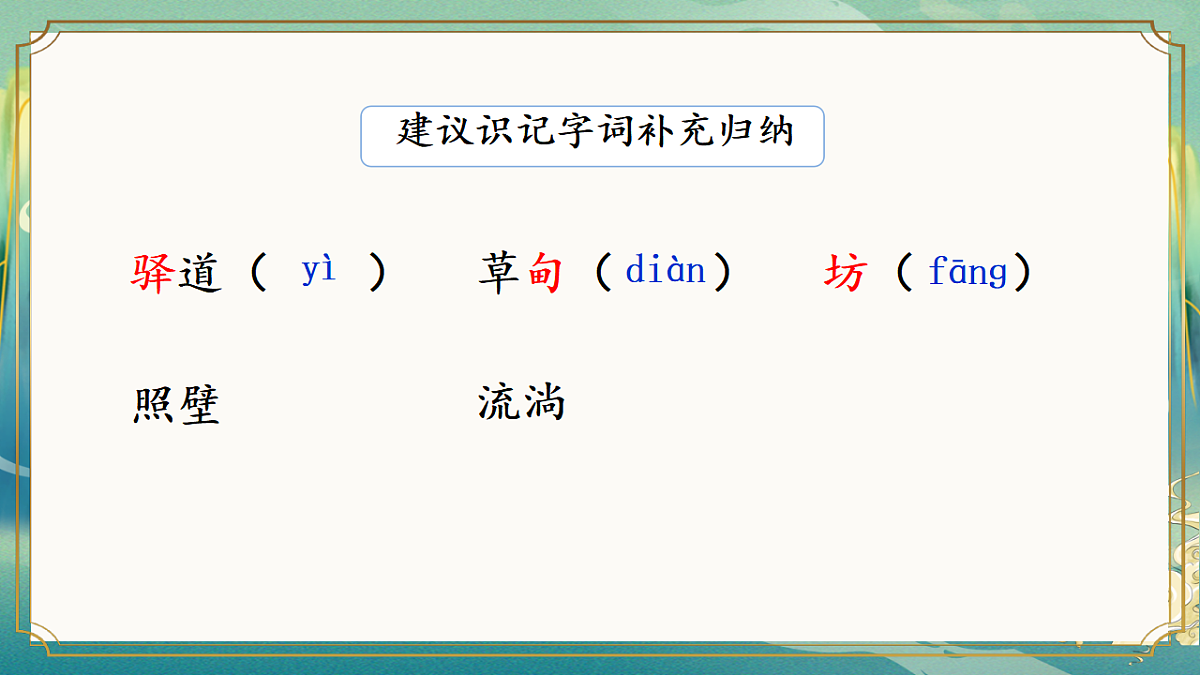 建议识记字词补充归纳

驿道（ yì ） 草甸（diàn） 坊（fāng）

照壁 流淌